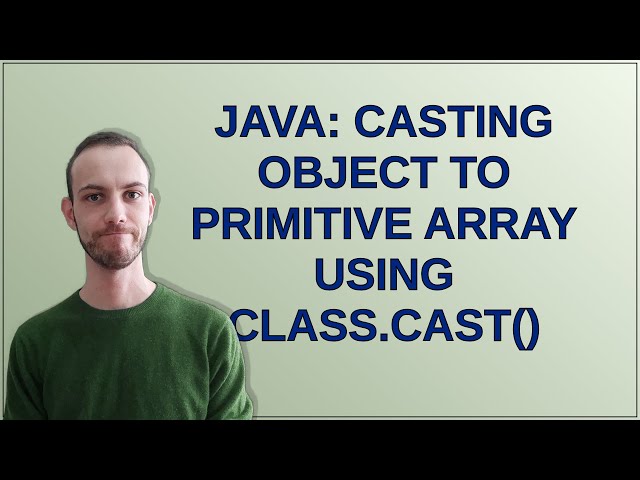 JAVA: CASTING OBJECT TO PRIMITIVE ARRAY USING CLASS.CAST()